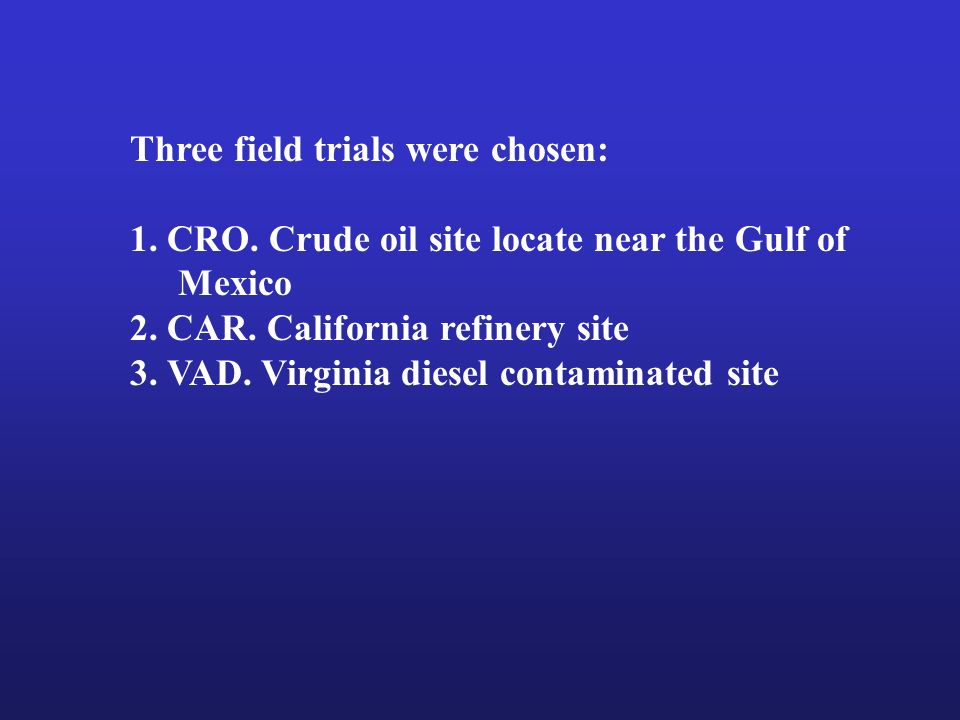 Three field trials were chosen:

1. CRO. Crude oil site locate near the Gulf of Mexico
2. CAR. California refinery site
3. VAD. Virginia diesel contaminated site